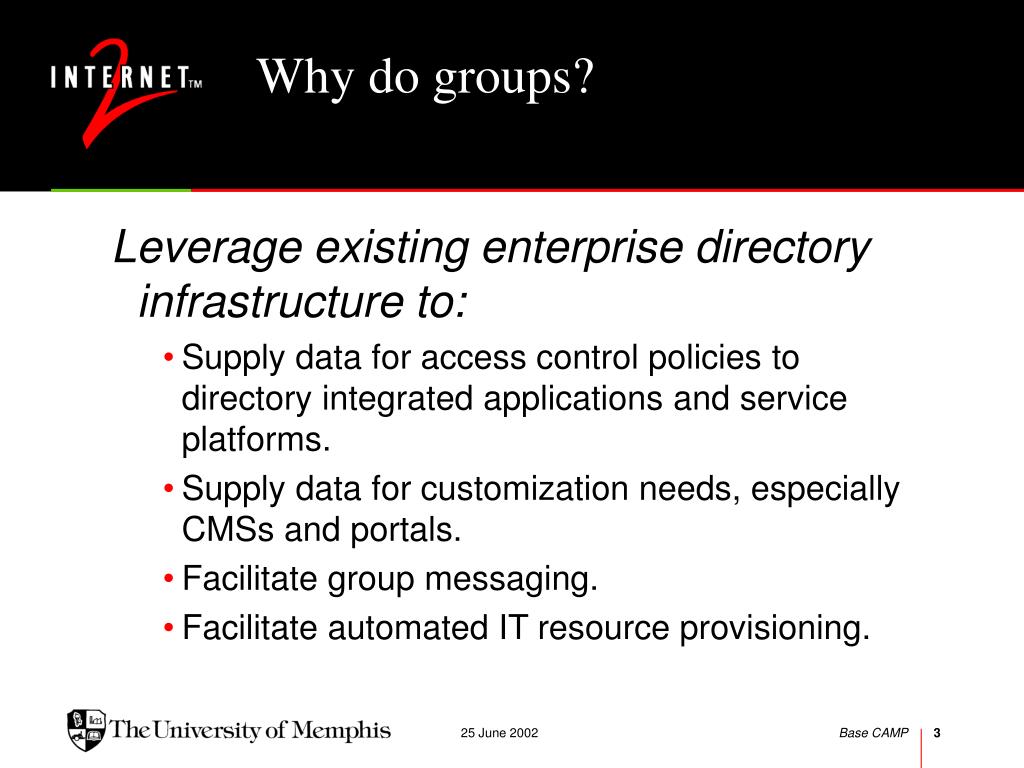 INTERNET 2 TM

Why do groups?

Leverage existing enterprise directory infrastructure to:

• Supply data for access control policies to directory integrated applications and service platforms.
• Supply data for customization needs, especially CMSs and portals.
• Facilitate group messaging.
• Facilitate automated IT resource provisioning.

The University of Memphis

25 June 2002

Base CAMP

3